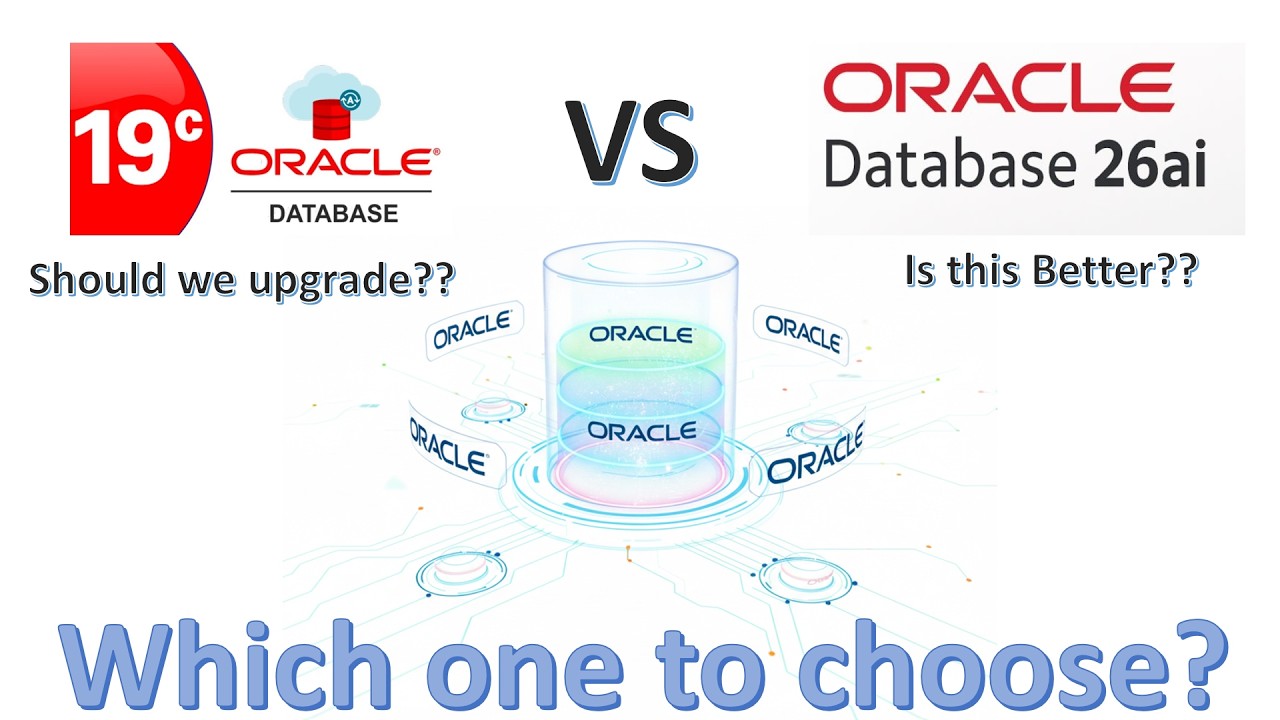 19c

ORACLE
DATABASE

VS

ORACLE
Database 26ai

Should we upgrade??

Is this Better??

ORACLE

ORACLE

ORACLE

ORACLE

ORACLE

ORACLE

Which one to choose?